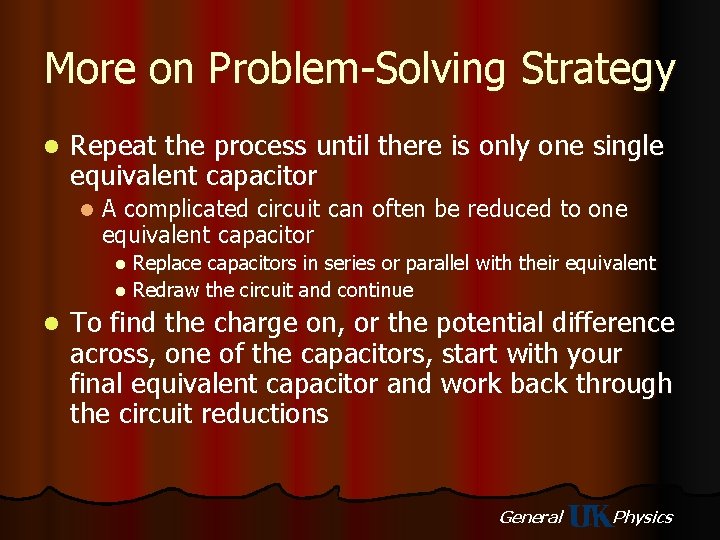 More on Problem-Solving Strategy

- Repeat the process until there is only one single equivalent capacitor
  - A complicated circuit can often be reduced to one equivalent capacitor
    - Replace capacitors in series or parallel with their equivalent
    - Redraw the circuit and continue
- To find the charge on, or the potential difference across, one of the capacitors, start with your final equivalent capacitor and work back through the circuit reductions

General UK Physics